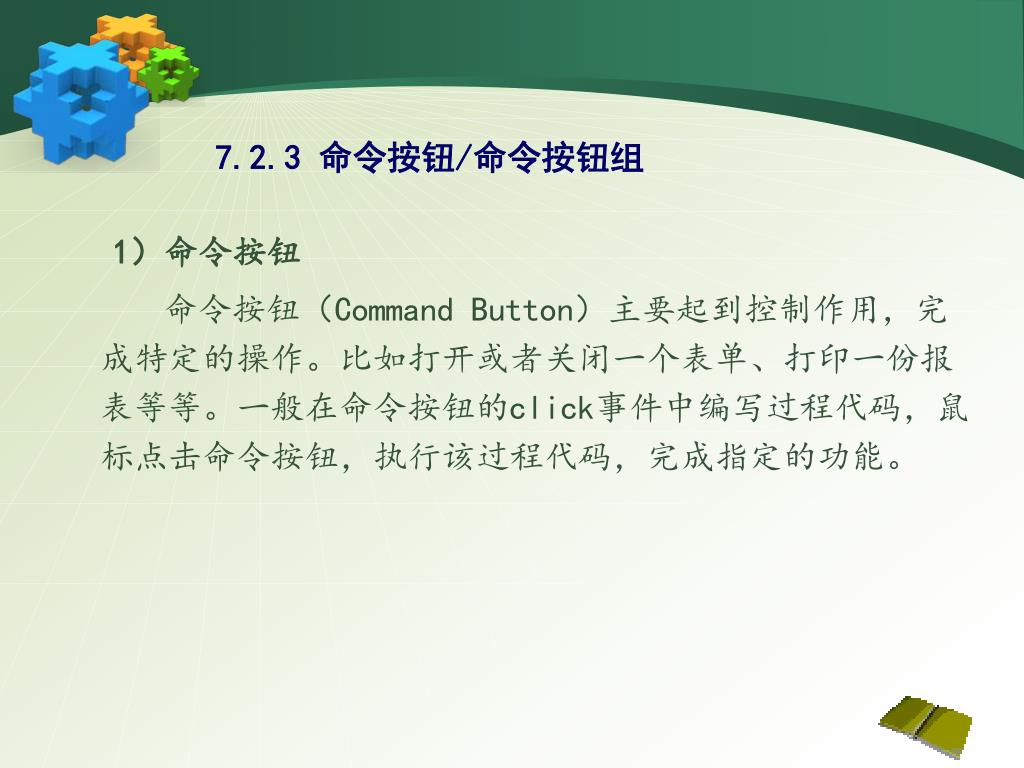 7.2.3 命令按钮/命令按钮组

1）命令按钮

命令按钮（Command Button）主要起到控制作用，完成特定的操作。比如打开或者关闭一个表单、打印一份报表等等。一般在命令按钮的click事件中编写过程代码，鼠标点击命令按钮，执行该过程代码，完成指定的功能。